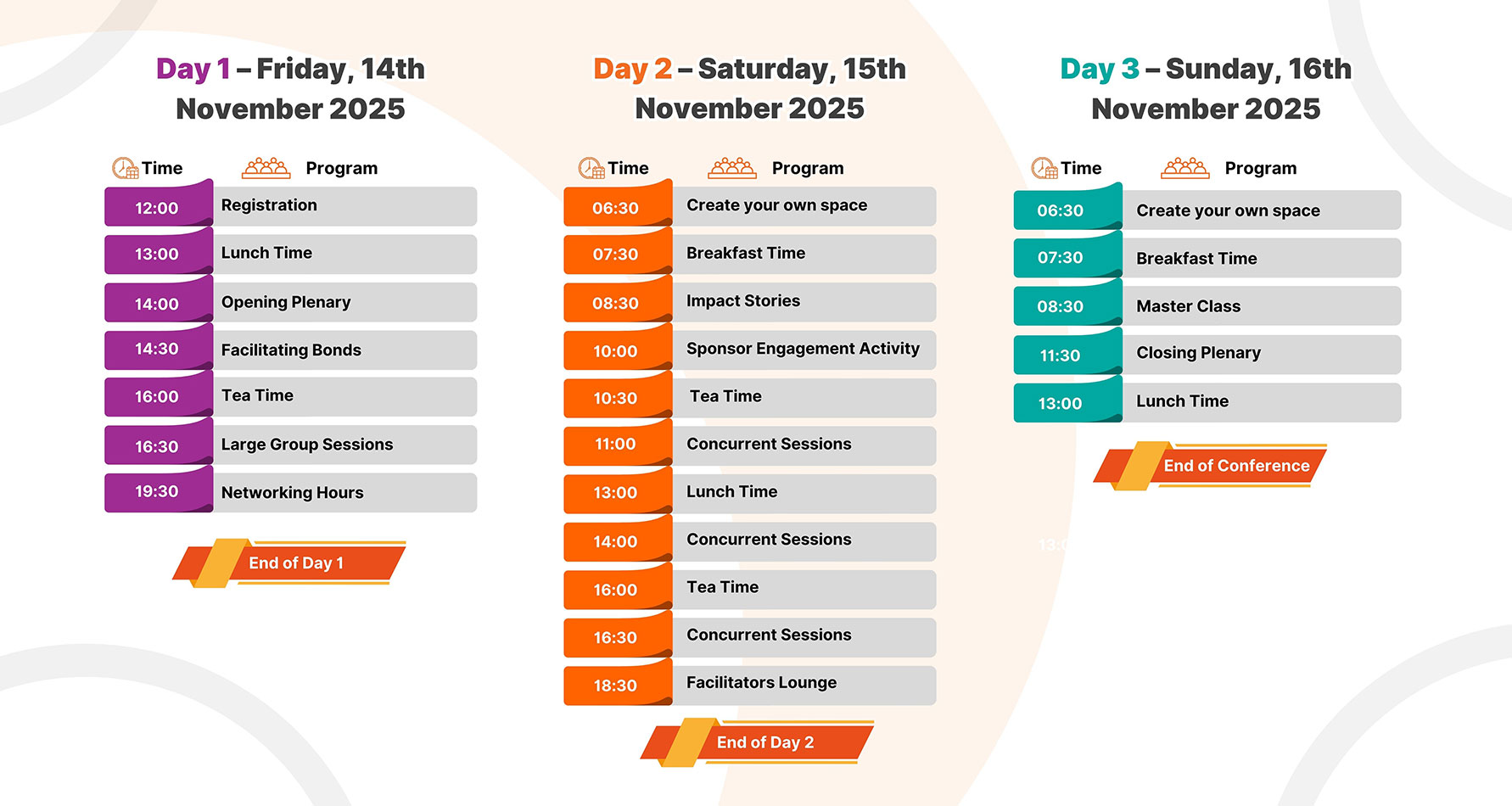 Day 1 – Friday, 14th November 2025

| Time | Program |
|---|---|
| 12:00 | Registration |
| 13:00 | Lunch Time |
| 14:00 | Opening Plenary |
| 14:30 | Facilitating Bonds |
| 16:00 | Tea Time |
| 16:30 | Large Group Sessions |
| 19:30 | Networking Hours |

End of Day 1

Day 2 – Saturday, 15th November 2025

| Time | Program |
|---|---|
| 06:30 | Create your own space |
| 07:30 | Breakfast Time |
| 08:30 | Impact Stories |
| 10:00 | Sponsor Engagement Activity |
| 10:30 | Tea Time |
| 11:00 | Concurrent Sessions |
| 13:00 | Lunch Time |
| 14:00 | Concurrent Sessions |
| 16:00 | Tea Time |
| 16:30 | Concurrent Sessions |
| 18:30 | Facilitators Lounge |

End of Day 2

Day 3 – Sunday, 16th November 2025

| Time | Program |
|---|---|
| 06:30 | Create your own space |
| 07:30 | Breakfast Time |
| 08:30 | Master Class |
| 11:30 | Closing Plenary |
| 13:00 | Lunch Time |

End of Conference